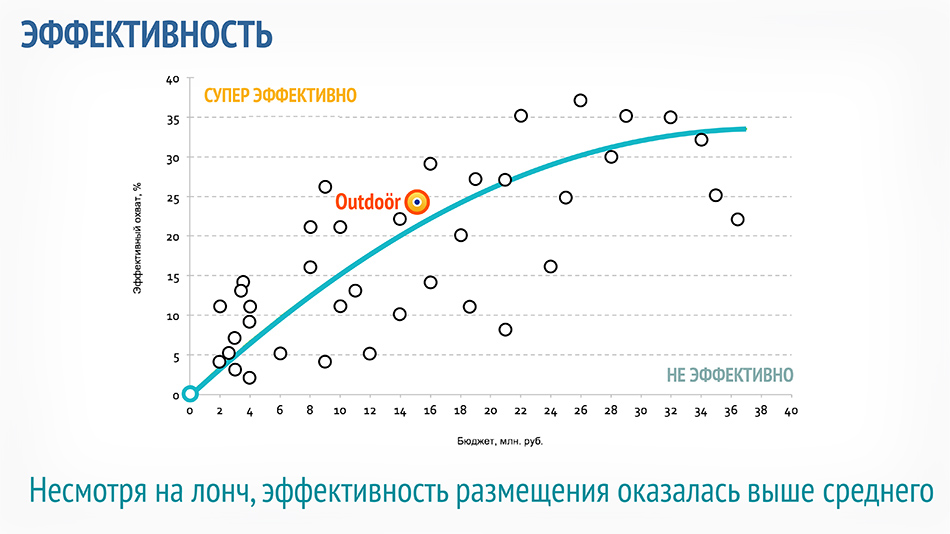 ЭФФЕКТИВНОСТЬ

СУПЕР ЭФФЕКТИВНО

Outdoör

НЕ ЭФФЕКТИВНО

Эффективный охват, %

40
35
30
25
20
15
10
5
0

0 2 4 6 8 10 12 14 16 18 20 22 24 26 28 30 32 34 36 38 40

Бюджет, млн. руб.

Несмотря на лонч, эффективность размещения оказалась выше среднего